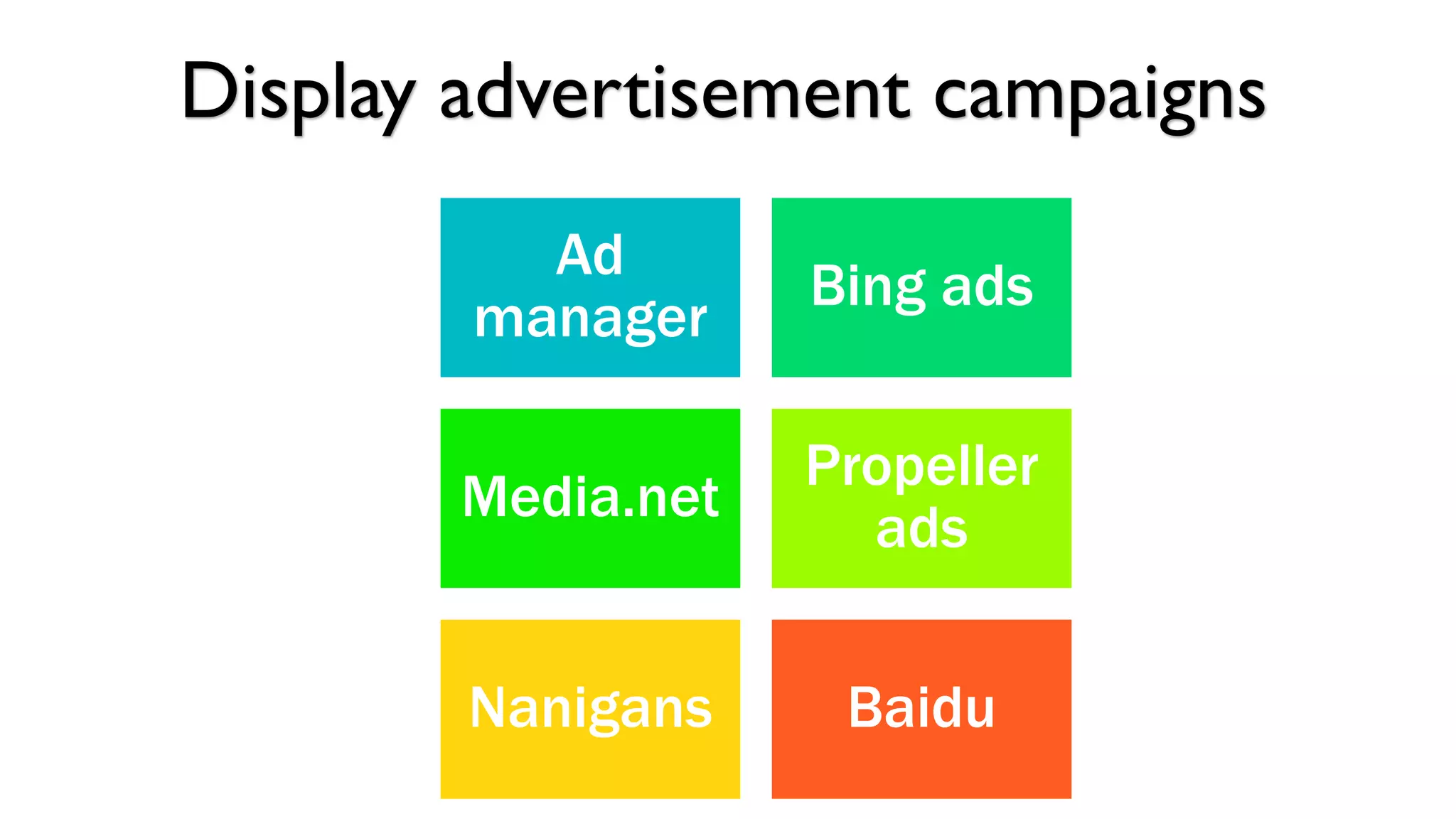 Display advertisement campaigns

Ad manager

Bing ads

Media.net

Propeller ads

Nanigans

Baidu